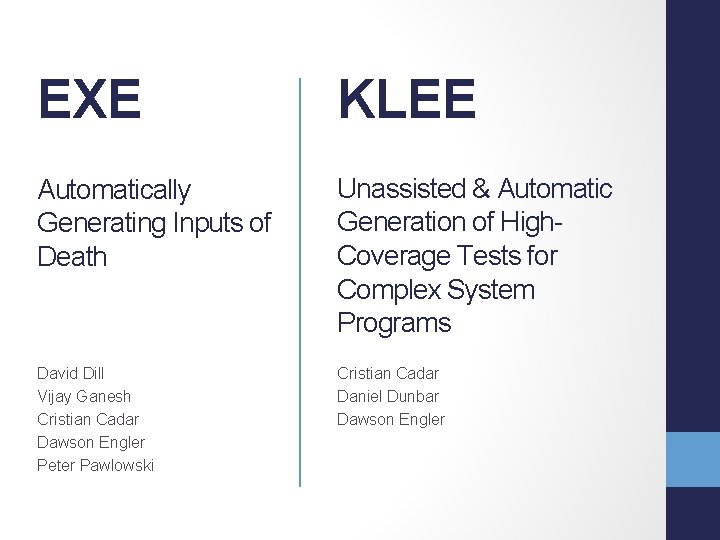 EXE

Automatically Generating Inputs of Death

David Dill
Vijay Ganesh
Cristian Cadar
Dawson Engler
Peter Pawlowski

KLEE

Unassisted & Automatic Generation of High-Coverage Tests for Complex System Programs

Cristian Cadar
Daniel Dunbar
Dawson Engler